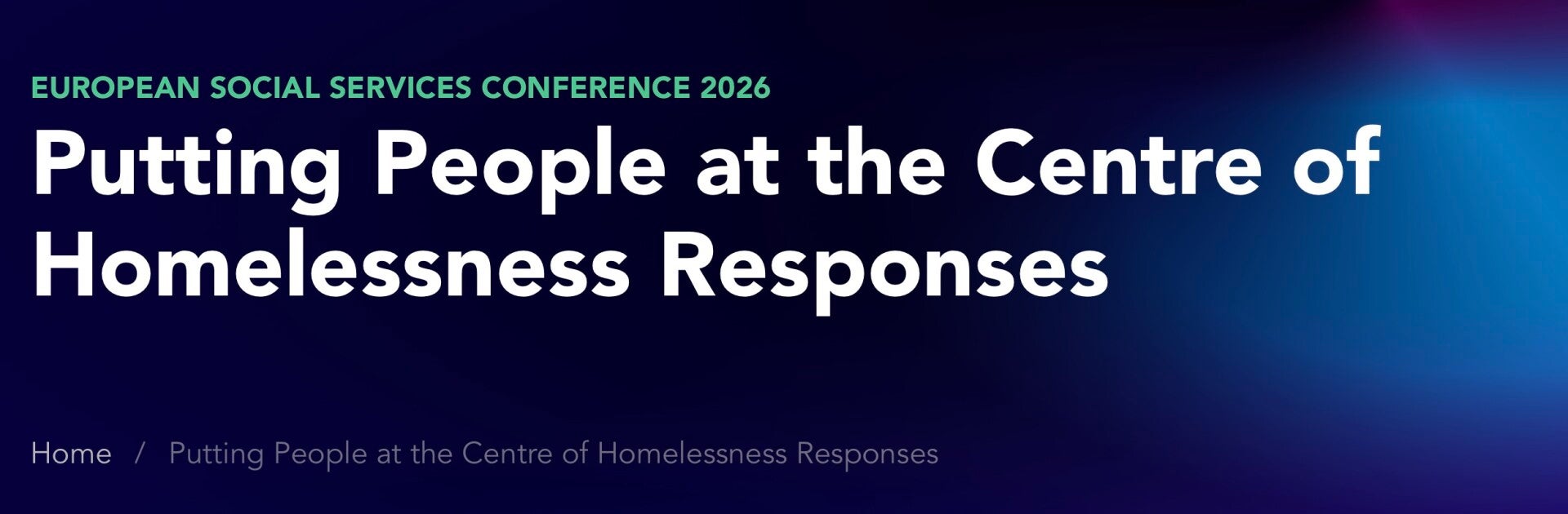 EUROPEAN SOCIAL SERVICES CONFERENCE 2026

Putting People at the Centre of Homelessness Responses

Home / Putting People at the Centre of Homelessness Responses